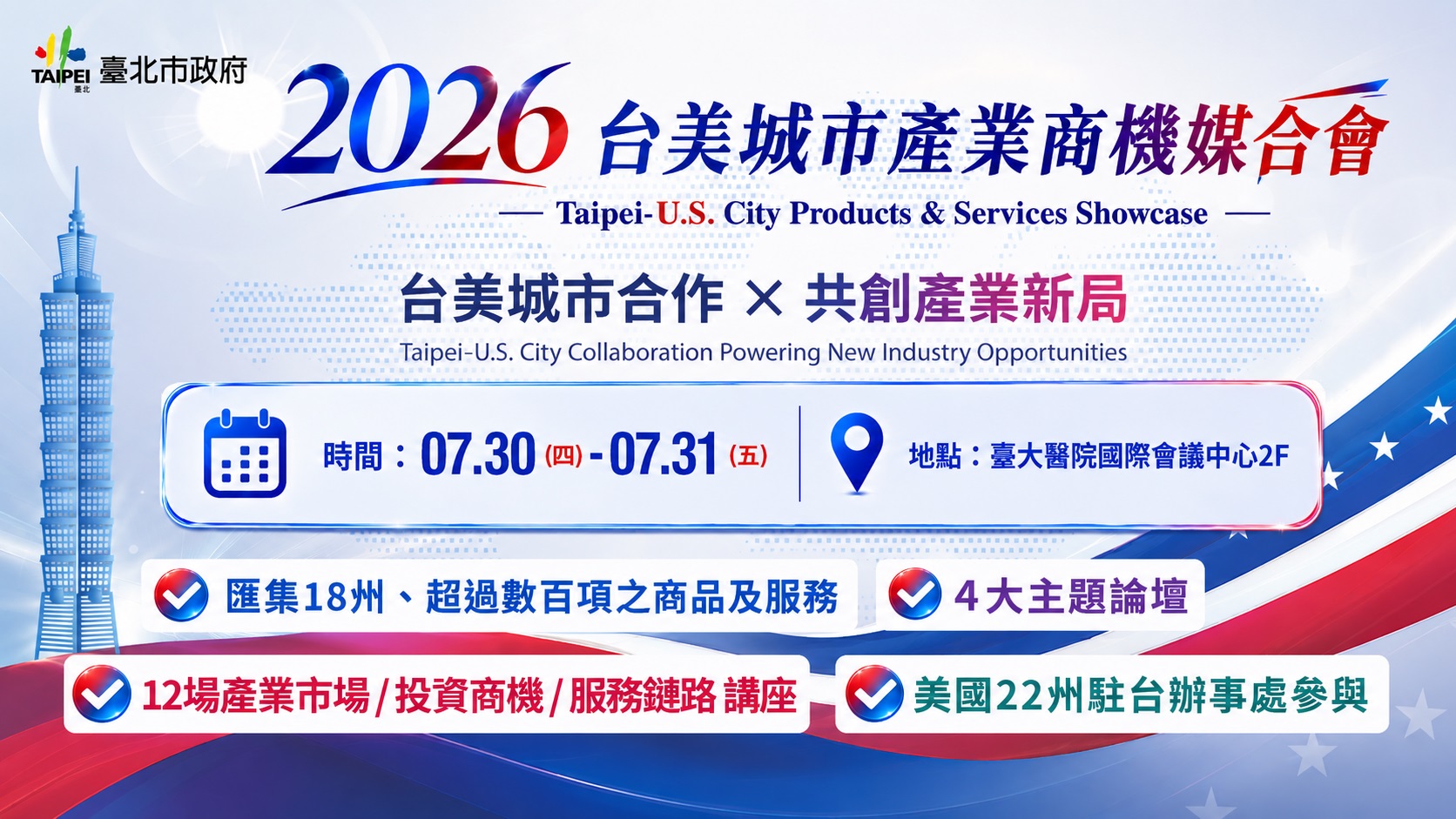 TAIPEI 臺北 臺北市政府

2026 台美城市產業商機媒合會

— Taipei-U.S. City Products & Services Showcase —

台美城市合作 × 共創產業新局

Taipei-U.S. City Collaboration Powering New Industry Opportunities

時間：07.30 (四) - 07.31 (五)

地點：臺大醫院國際會議中心2F

匯集18州、超過數百項之商品及服務

4大主題論壇

12場產業市場 / 投資商機 / 服務鏈路 講座

美國22州駐台辦事處參與